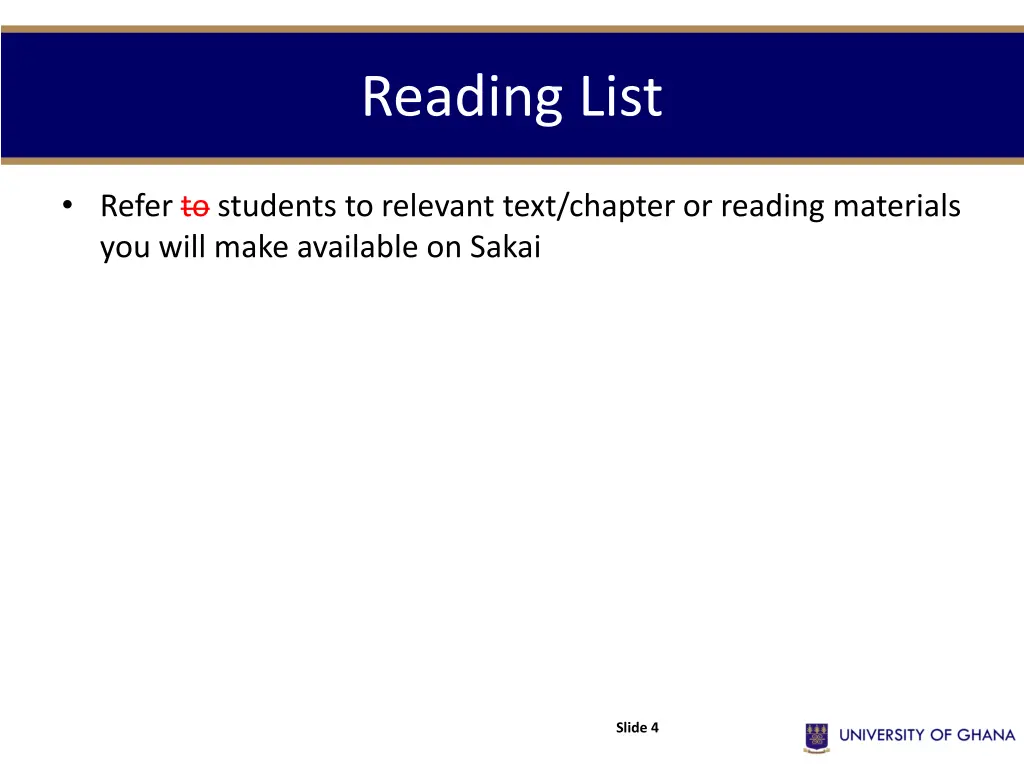 Reading List

• Refer ~~to~~ students to relevant text/chapter or reading materials you will make available on Sakai

Slide 4

UNIVERSITY OF GHANA